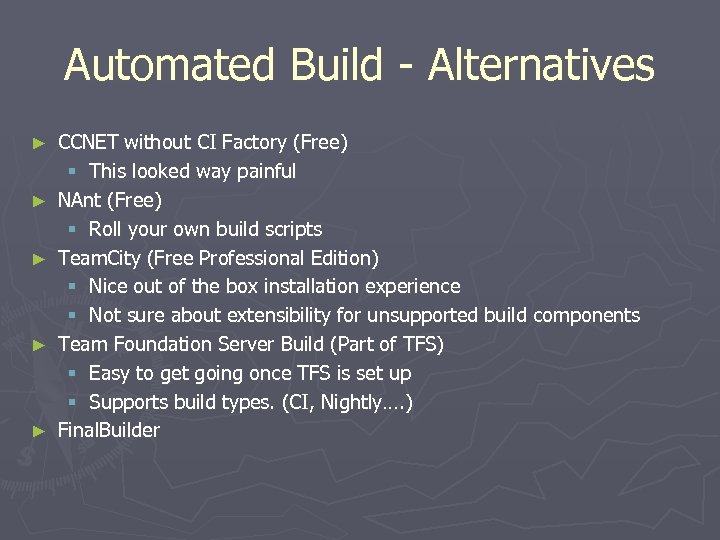 Automated Build - Alternatives

► CCNET without CI Factory (Free)
  ▪ This looked way painful
► NAnt (Free)
  ▪ Roll your own build scripts
► TeamCity (Free Professional Edition)
  ▪ Nice out of the box installation experience
  ▪ Not sure about extensibility for unsupported build components
► Team Foundation Server Build (Part of TFS)
  ▪ Easy to get going once TFS is set up
  ▪ Supports build types. (CI, Nightly….)
► FinalBuilder